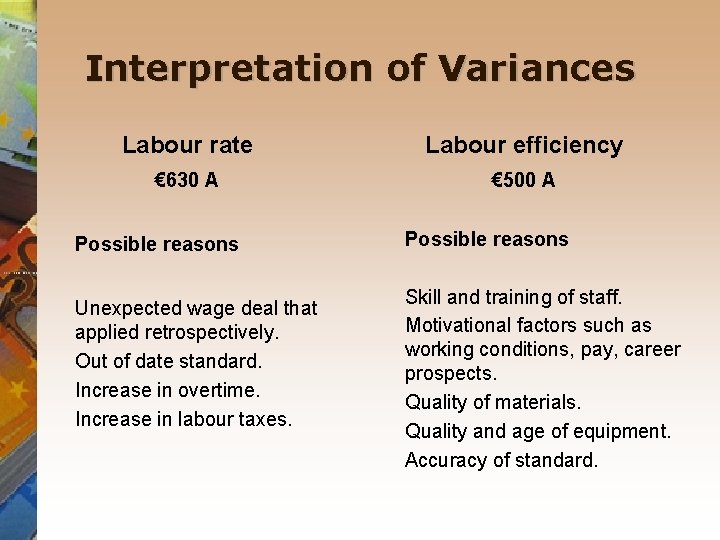 Interpretation of Variances

Labour rate

€630 A

Possible reasons

Unexpected wage deal that applied retrospectively.

Out of date standard.

Increase in overtime.

Increase in labour taxes.

Labour efficiency

€500 A

Possible reasons

Skill and training of staff.

Motivational factors such as working conditions, pay, career prospects.

Quality of materials.

Quality and age of equipment.

Accuracy of standard.